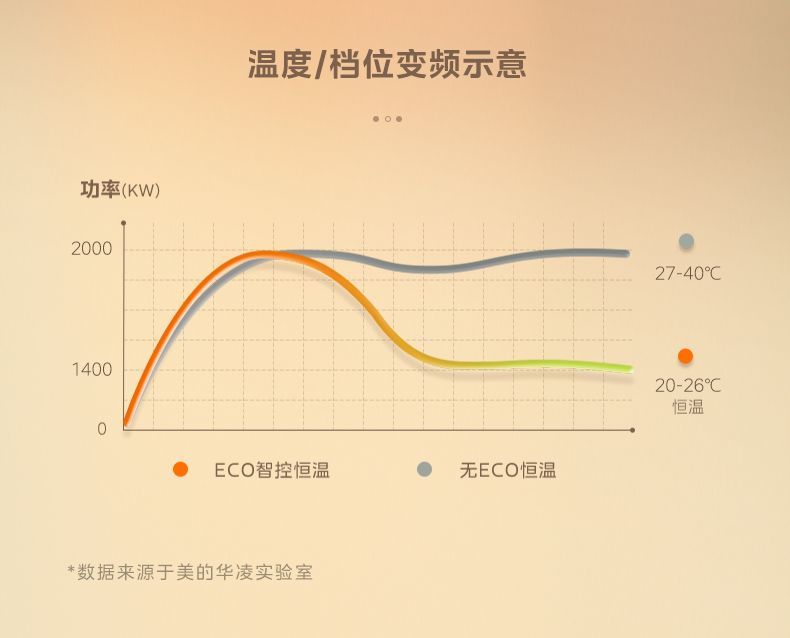 温度/档位变频示意

功率(KW)

2000

1400

0

27-40℃

20-26℃
恒温

ECO智控恒温

无ECO恒温

*数据来源于美的华凌实验室